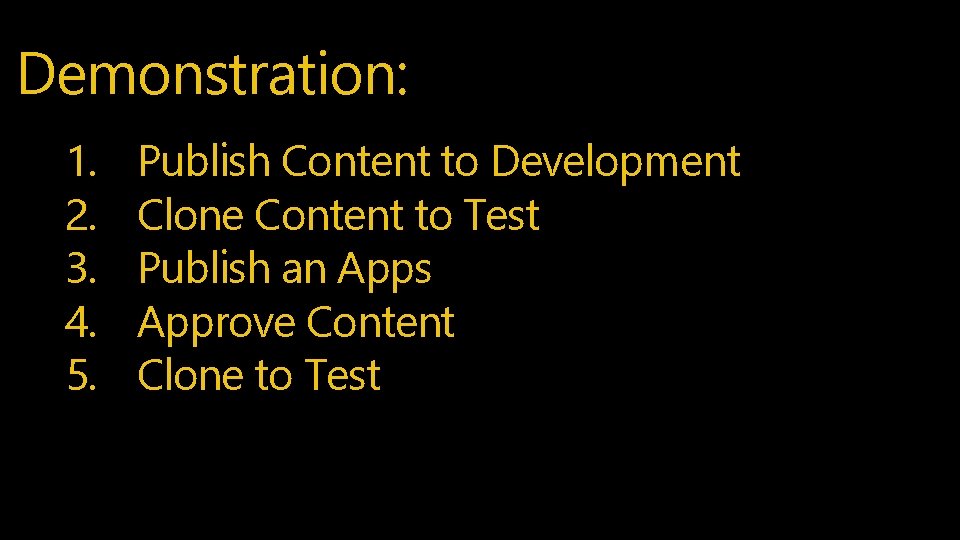 Demonstration:

1. Publish Content to Development
2. Clone Content to Test
3. Publish an Apps
4. Approve Content
5. Clone to Test